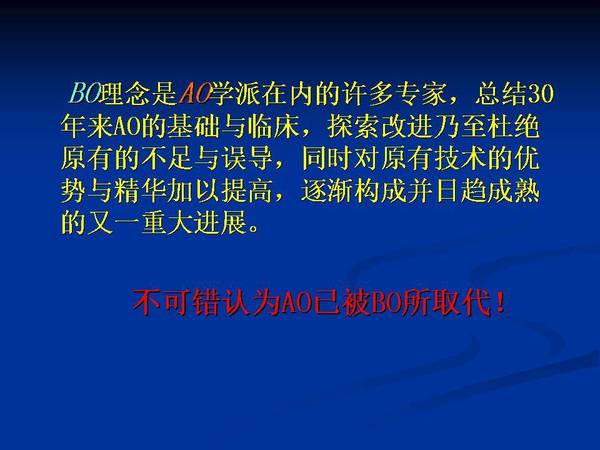 BO理念是AO学派在内的许多专家，总结30年来AO的基础与临床，探索改进乃至杜绝原有的不足与误导，同时对原有技术的优势与精华加以提高，逐渐构成并日趋成熟的又一重大进展。

不可错认为AO已被BO所取代！